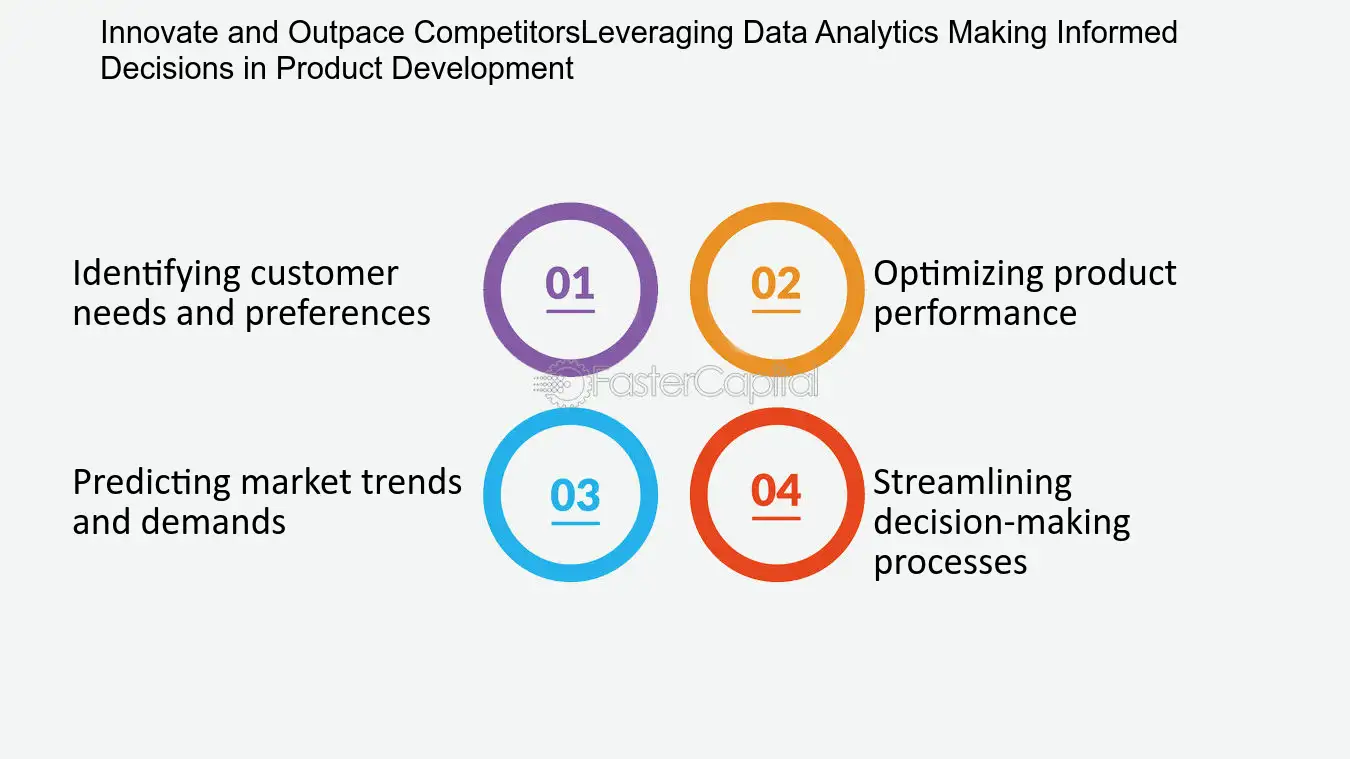 Innovate and Outpace CompetitorsLeveraging Data Analytics Making Informed Decisions in Product Development

Identifying customer needs and preferences

01

02

Optimizing product performance

Predicting market trends and demands

03

04

Streamlining decision-making processes

FasterCapital